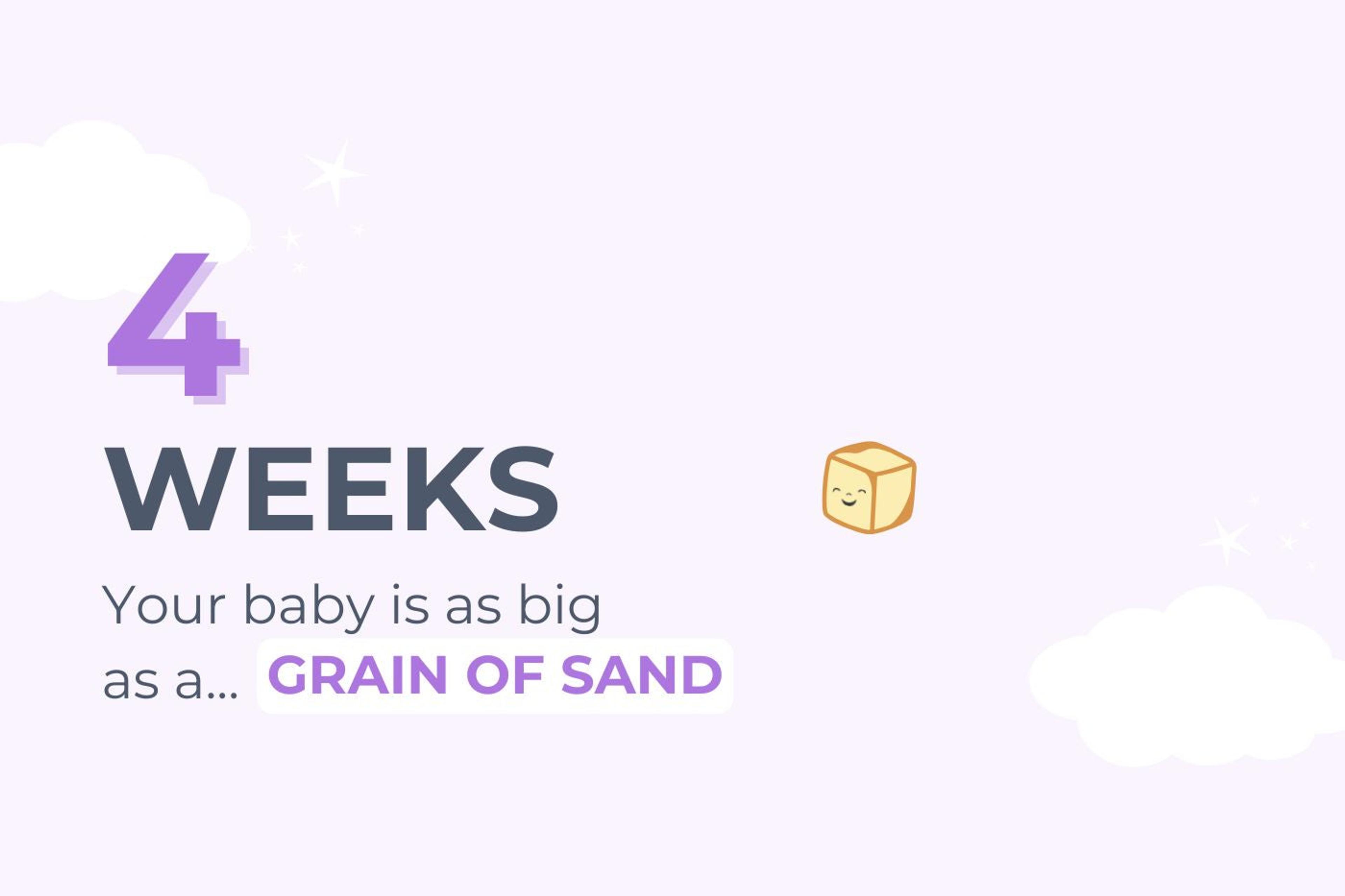 4
WEEKS

Your baby is as big as a... GRAIN OF SAND